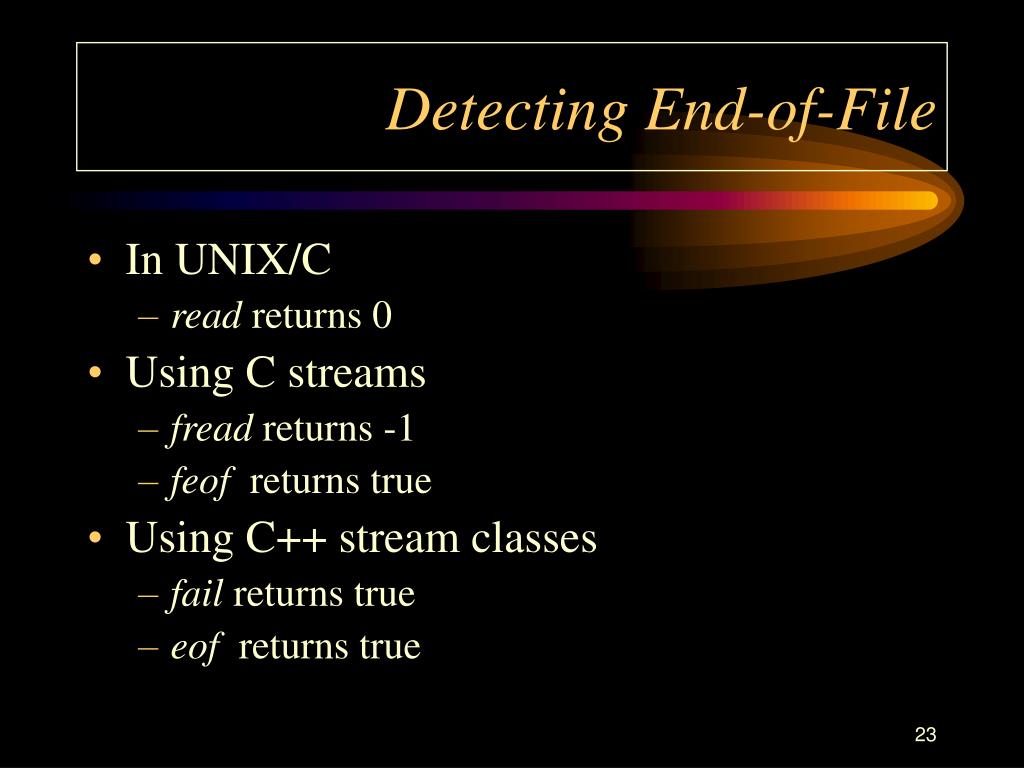 Detecting End-of-File

• In UNIX/C
 – read returns 0
• Using C streams
 – fread returns -1
 – feof returns true
• Using C++ stream classes
 – fail returns true
 – eof returns true

23